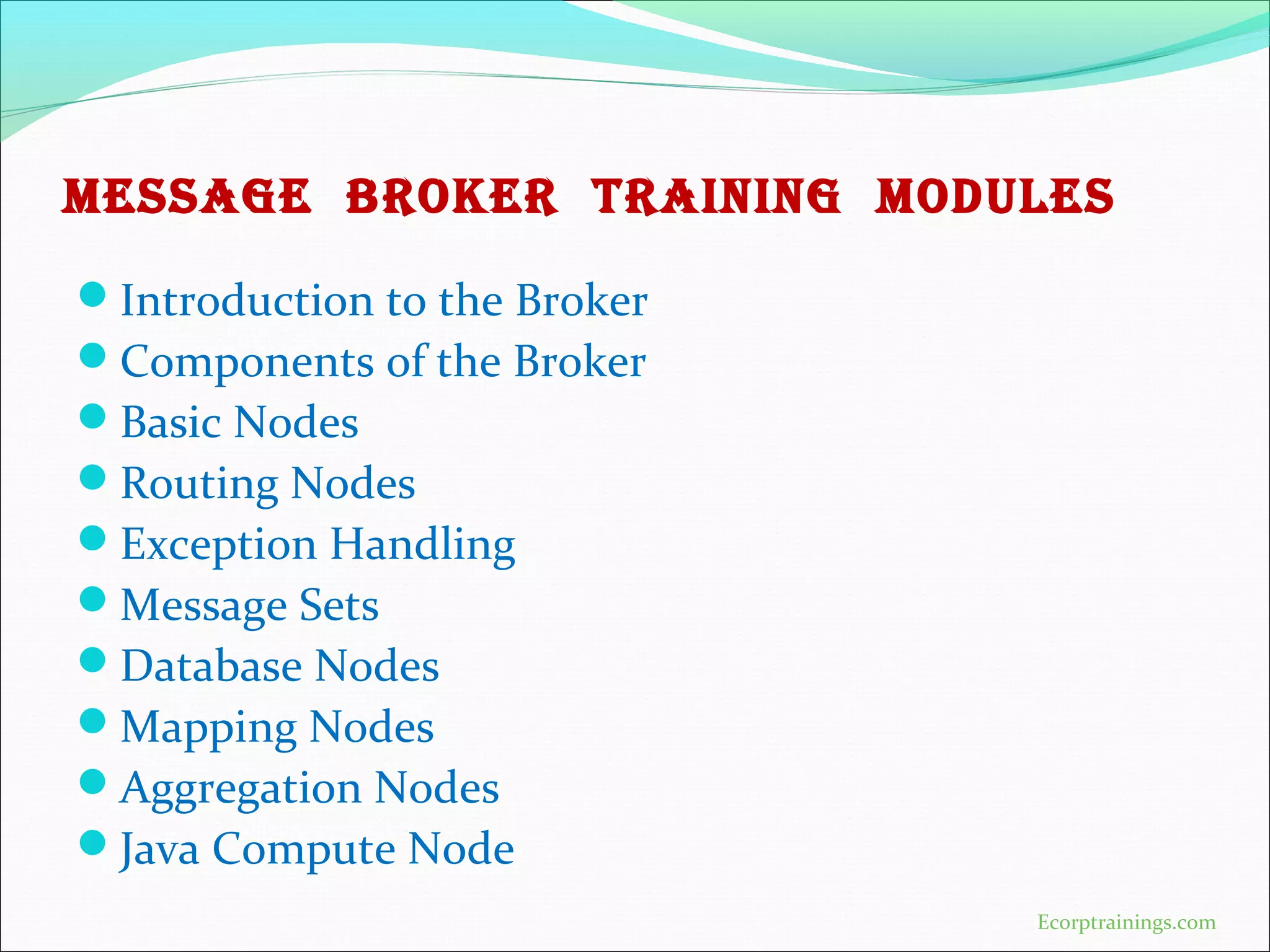 MESSAGE BROKER TRAINING MODULES

- Introduction to the Broker
- Components of the Broker
- Basic Nodes
- Routing Nodes
- Exception Handling
- Message Sets
- Database Nodes
- Mapping Nodes
- Aggregation Nodes
- Java Compute Node

Ecorptrainings.com